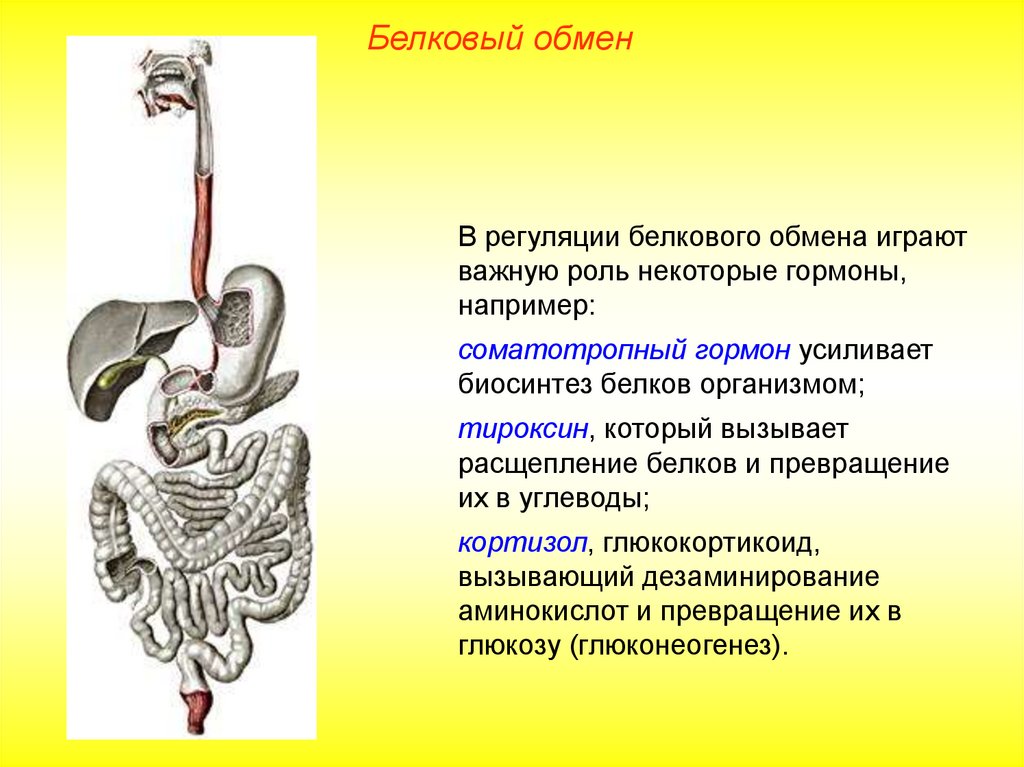 Белковый обмен

В регуляции белкового обмена играют важную роль некоторые гормоны, например:

соматотропный гормон усиливает биосинтез белков организмом;

тироксин, который вызывает расщепление белков и превращение их в углеводы;

кортизол, глюкокортикоид, вызывающий дезаминирование аминокислот и превращение их в глюкозу (глюконеогенез).